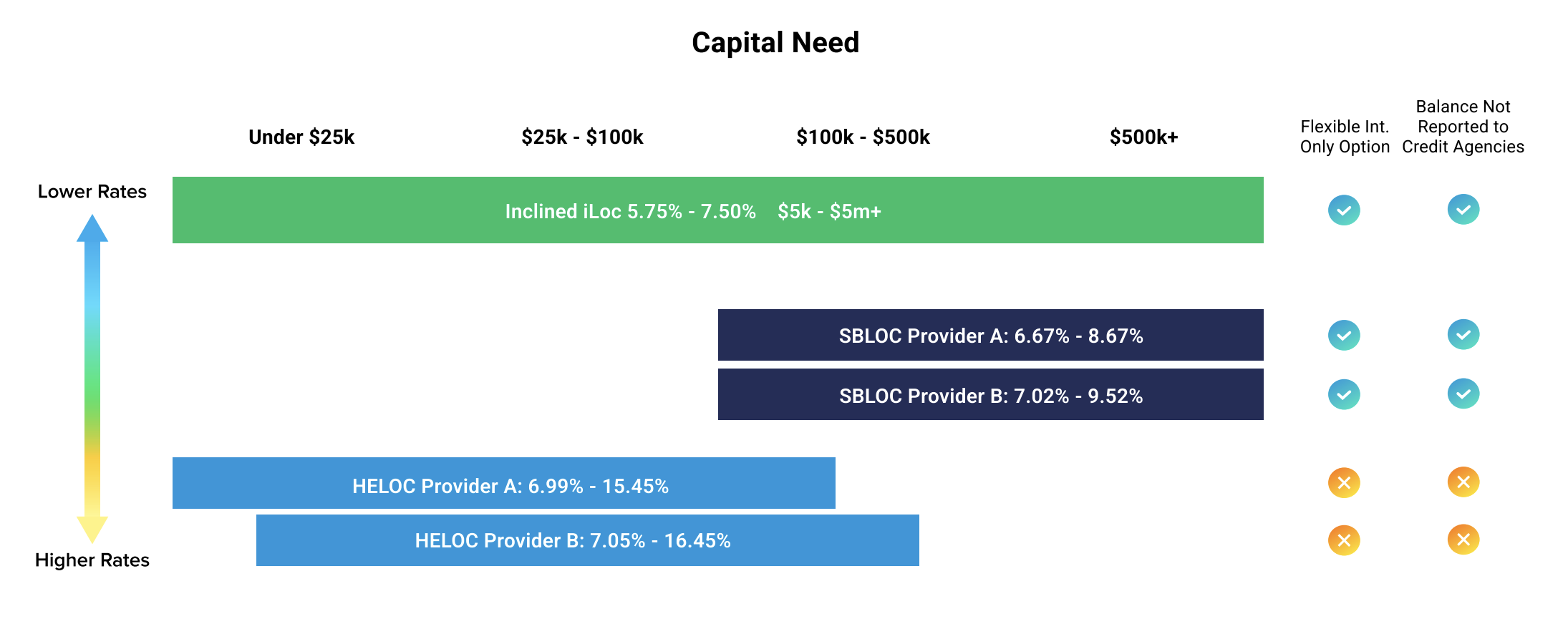 Capital Need

Under \$25k

\$25k - \$100k

\$100k - \$500k

\$500k+

Flexible Int. Only Option

Balance Not Reported to Credit Agencies

Lower Rates

Inclined iLoc 5.75% - 7.50% \$5k - \$5m+

SBLOC Provider A: 6.67% - 8.67%

SBLOC Provider B: 7.02% - 9.52%

HELOC Provider A: 6.99% - 15.45%

HELOC Provider B: 7.05% - 16.45%

Higher Rates